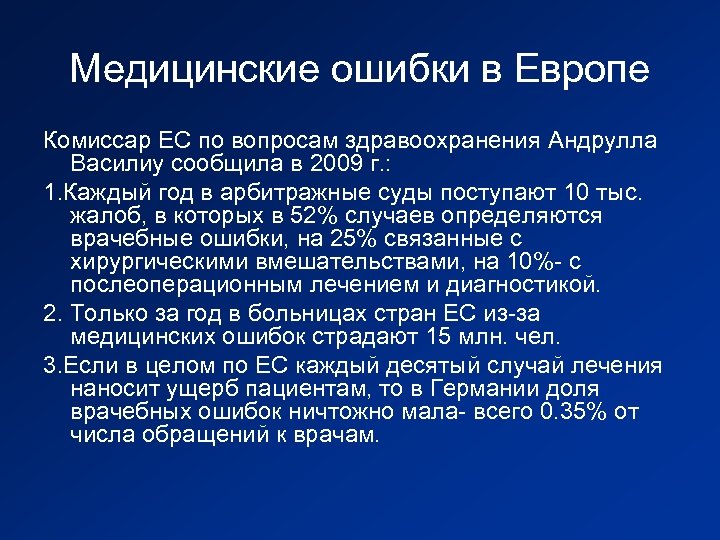 Медицинские ошибки в Европе

Комиссар ЕС по вопросам здравоохранения Андрулла Василиу сообщила в 2009 г.:

1.Каждый год в арбитражные суды поступают 10 тыс. жалоб, в которых в 52% случаев определяются врачебные ошибки, на 25% связанные с хирургическими вмешательствами, на 10%- с послеоперационным лечением и диагностикой.

2. Только за год в больницах стран ЕС из-за медицинских ошибок страдают 15 млн. чел.

3.Если в целом по ЕС каждый десятый случай лечения наносит ущерб пациентам, то в Германии доля врачебных ошибок ничтожно мала- всего 0.35% от числа обращений к врачам.